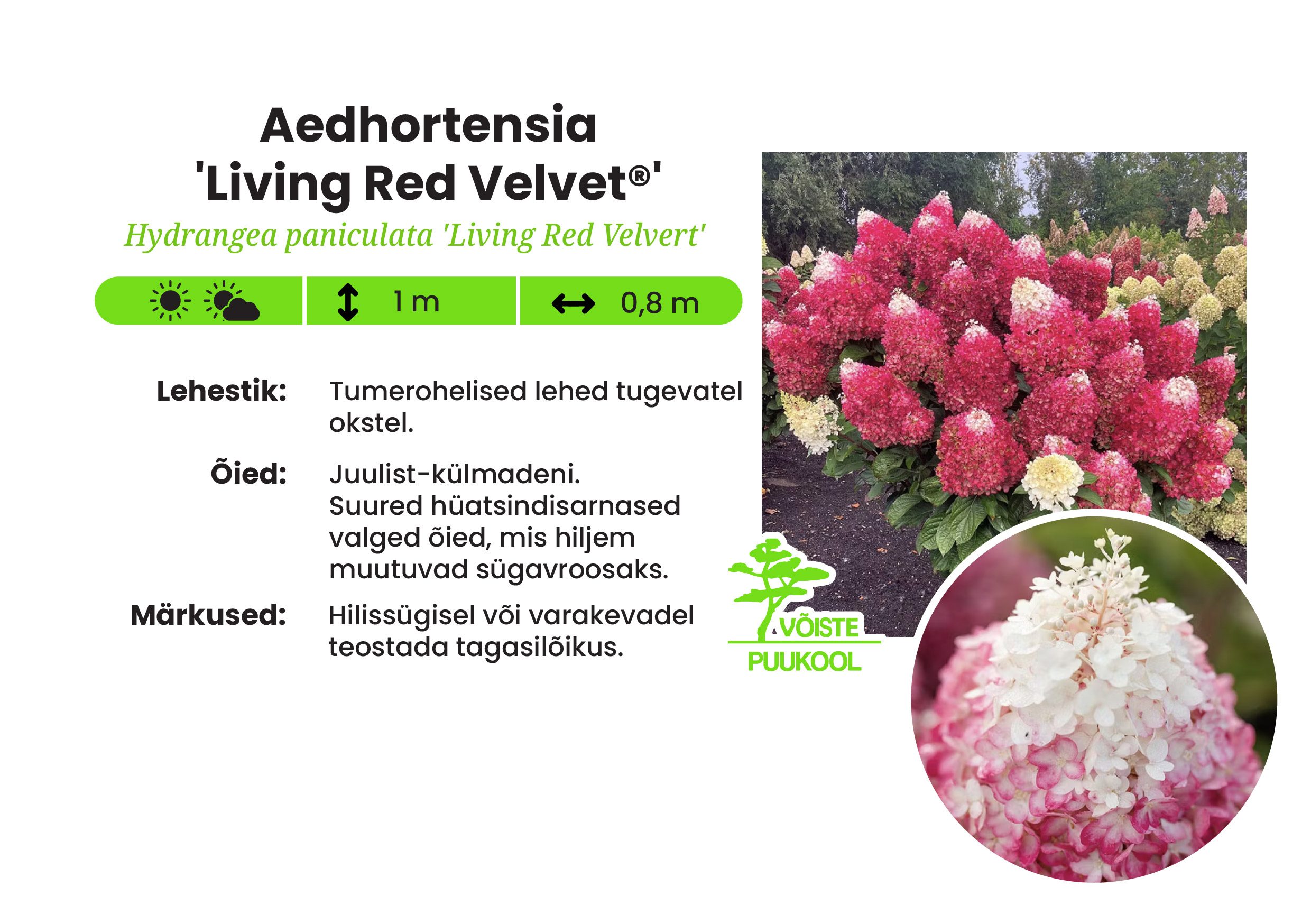 Aedhortensia 'Living Red Velvet®'

Hydrangea paniculata 'Living Red Velvert'

1 m

0,8 m

Lehestik: Tumerohelised lehed tugevatel okstel.

Õied: Juulist-külmadeni. Suured hüatsindisarnased valged õied, mis hiljem muutuvad sügavroosaks.

Märkused: Hilissügisel või varakevadel teostada tagasilõikus.

VÕISTE PUUKOOL